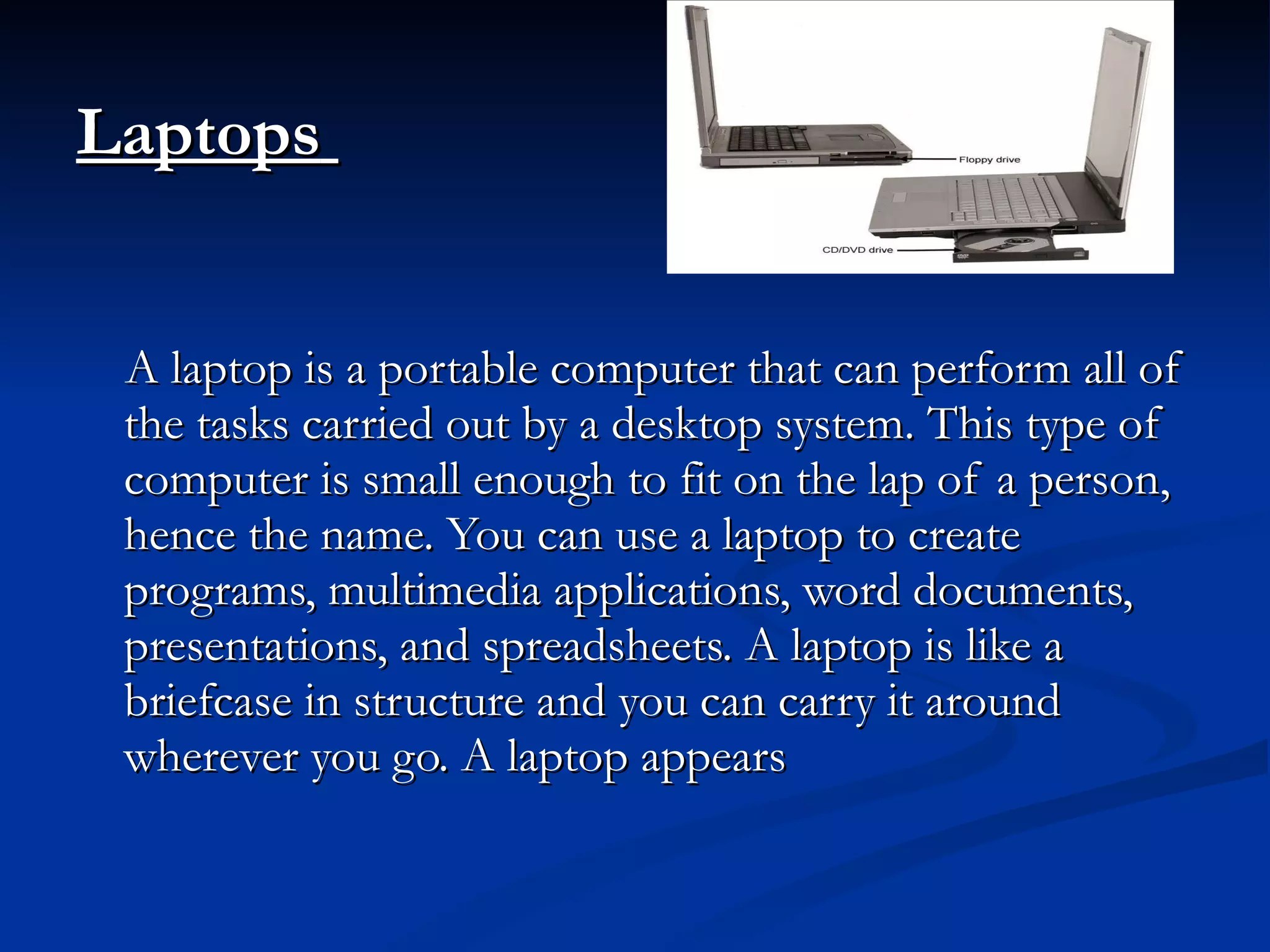 Laptops

Floppy drive

CD/DVD drive

A laptop is a portable computer that can perform all of the tasks carried out by a desktop system. This type of computer is small enough to fit on the lap of a person, hence the name. You can use a laptop to create programs, multimedia applications, word documents, presentations, and spreadsheets. A laptop is like a briefcase in structure and you can carry it around wherever you go. A laptop appears